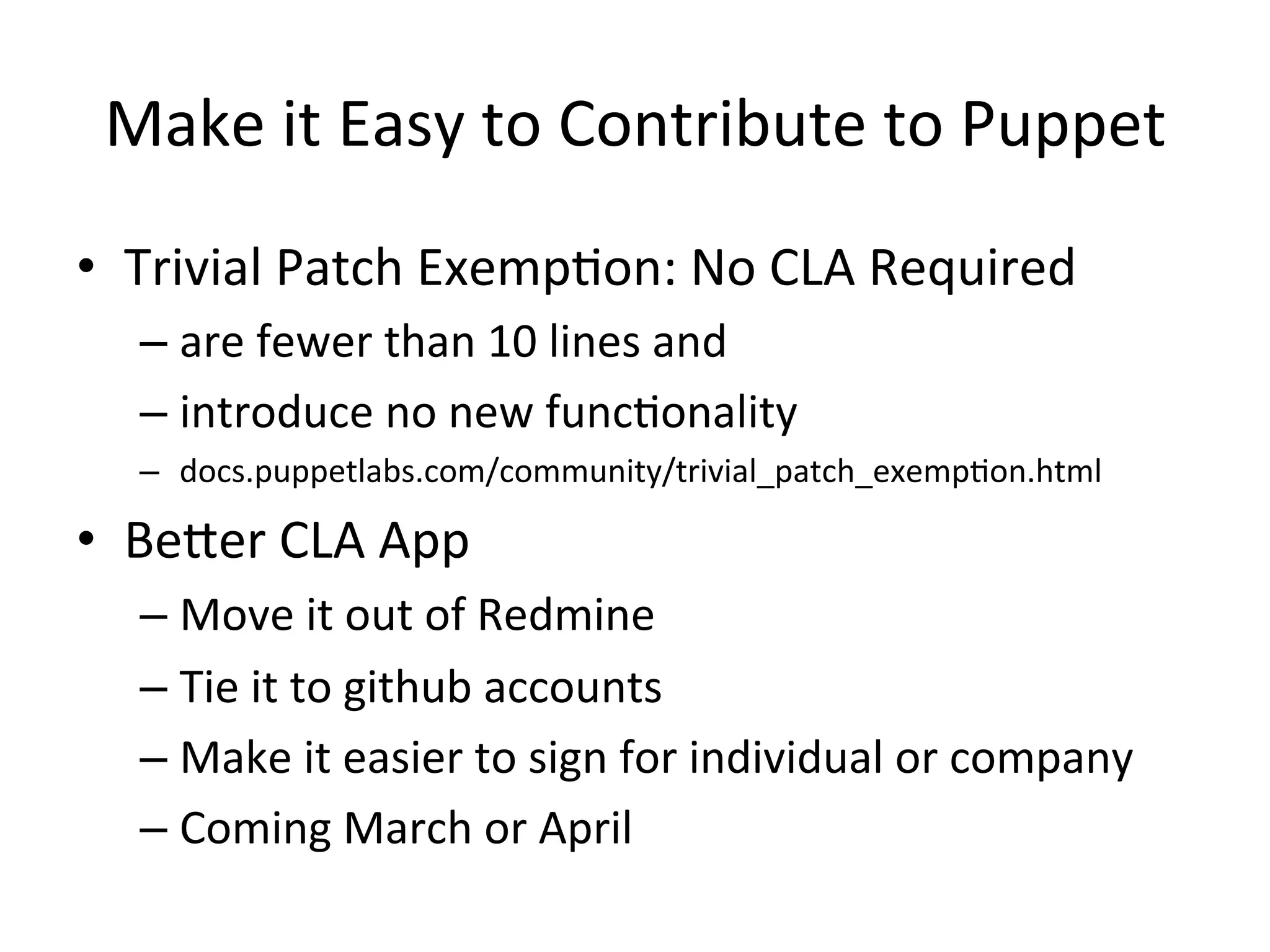 Make it Easy to Contribute to Puppet

• Trivial Patch Exemption: No CLA Required
– are fewer than 10 lines and
– introduce no new functionality
– docs.puppetlabs.com/community/trivial_patch_exemption.html

• Better CLA App
– Move it out of Redmine
– Tie it to github accounts
– Make it easier to sign for individual or company
– Coming March or April